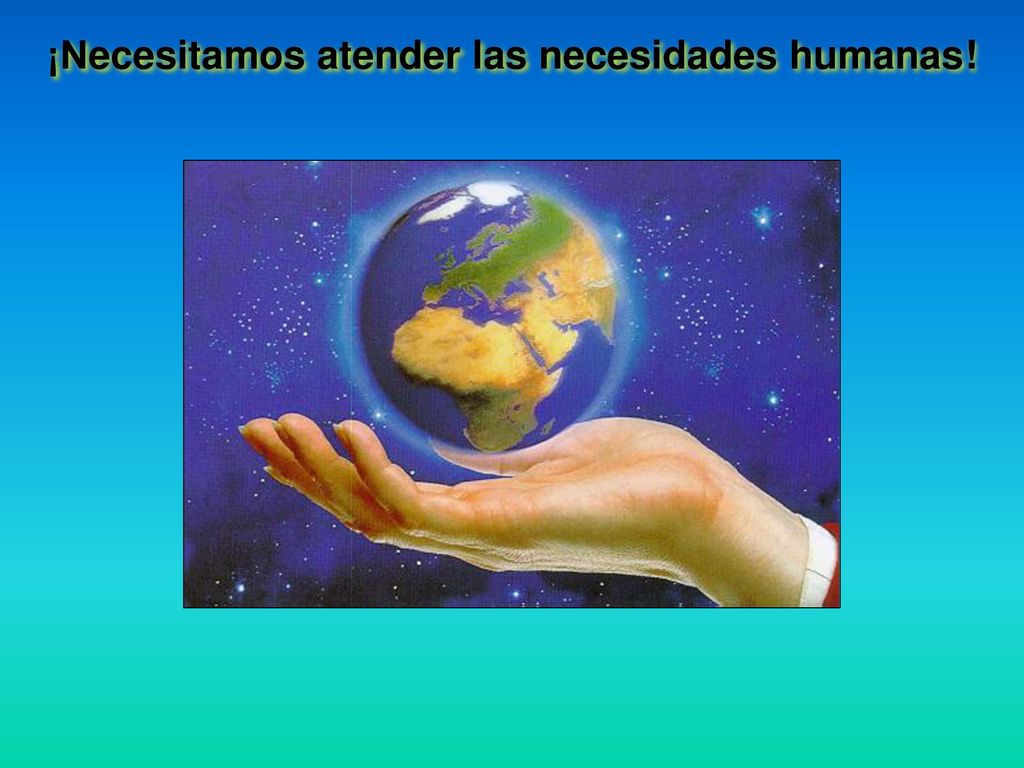 ¡Necesitamos atender las necesidades humanas!